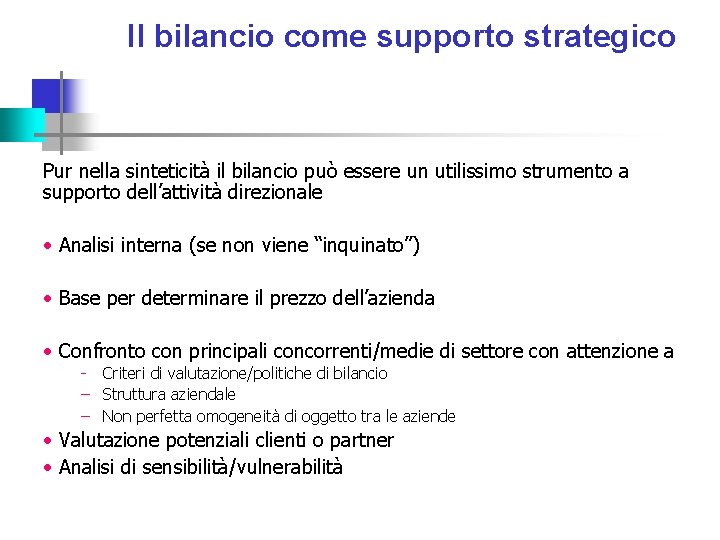 Il bilancio come supporto strategico

Pur nella sinteticità il bilancio può essere un utilissimo strumento a supporto dell’attività direzionale

• Analisi interna (se non viene “inquinato”)

• Base per determinare il prezzo dell’azienda

• Confronto con principali concorrenti/medie di settore con attenzione a
- Criteri di valutazione/politiche di bilancio
– Struttura aziendale
– Non perfetta omogeneità di oggetto tra le aziende
• Valutazione potenziali clienti o partner
• Analisi di sensibilità/vulnerabilità